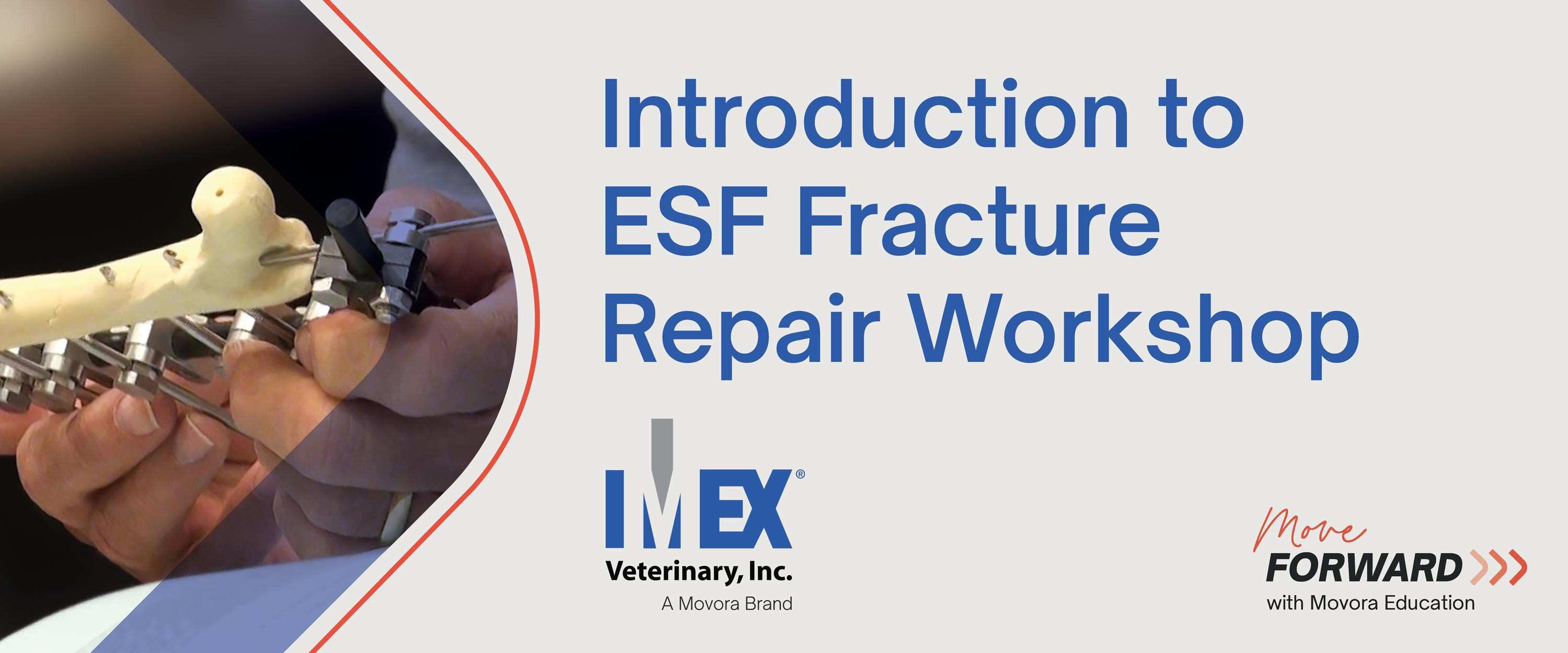 Introduction to ESF Fracture Repair Workshop

IMEX®
Veterinary, Inc.
A Movora Brand

Move
FORWARD
with Movora Education